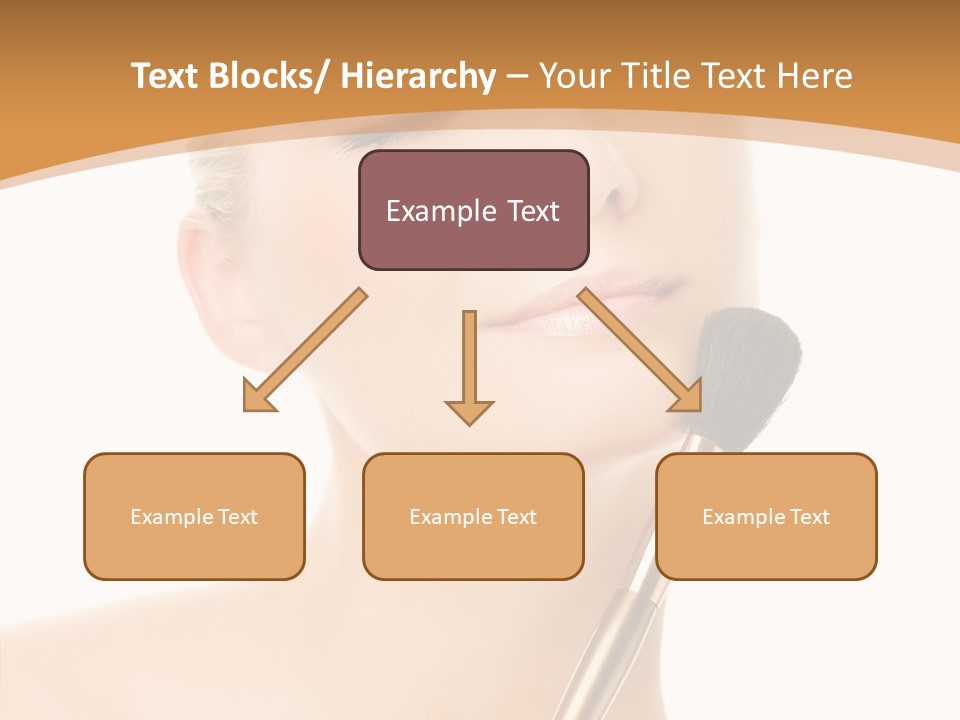 Text Blocks/ Hierarchy – Your Title Text Here

Example Text

Example Text

Example Text

Example Text